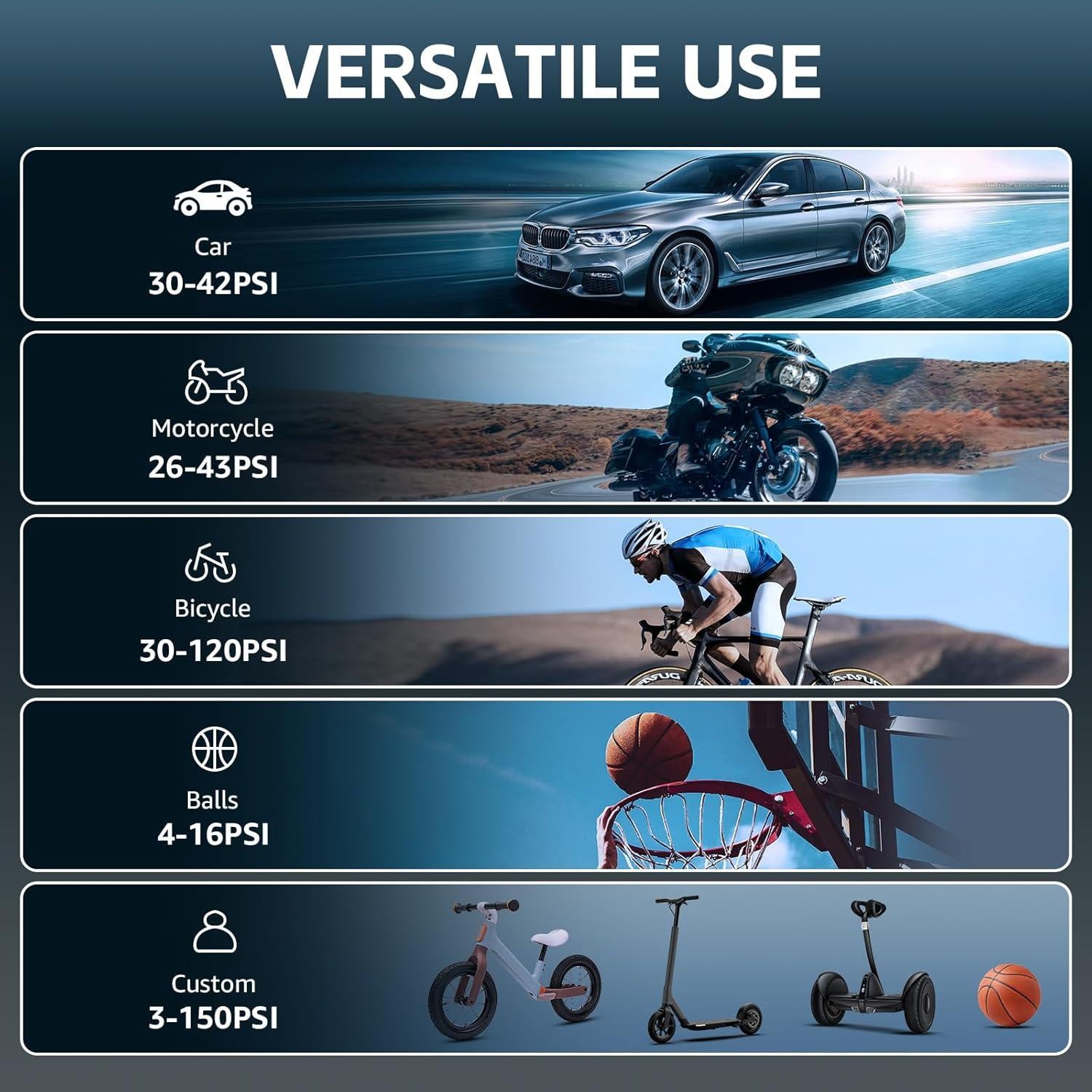 VERSATILE USE

Car
30-42PSI

Motorcycle
26-43PSI

Bicycle
30-120PSI

Balls
4-16PSI

Custom
3-150PSI